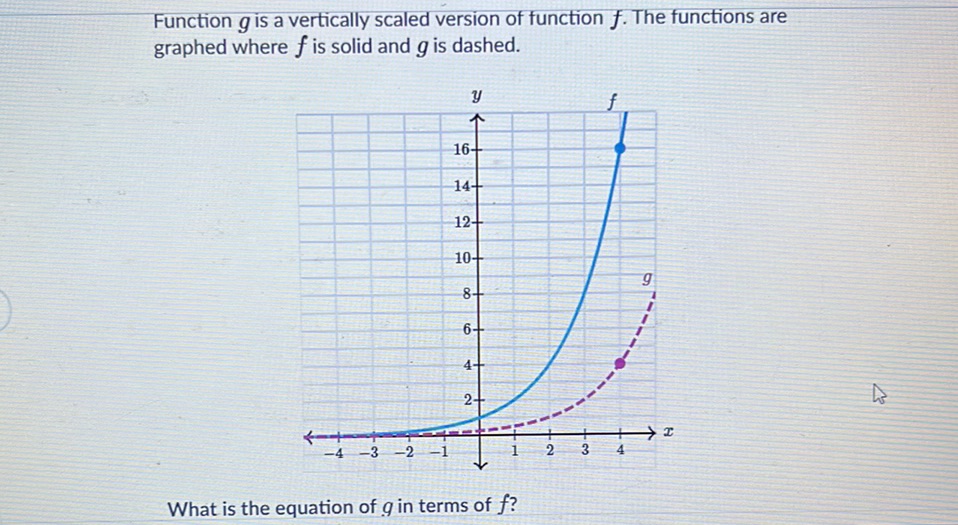 Function $g$ is a vertically scaled version of function $f$. The functions are graphed where $f$ is solid and $g$ is dashed.

$y$
$f$
16
14
12
10
8
6
4
2
$g$
$x$
$-4$ $-3$ $-2$ $-1$ 1 2 3 4

What is the equation of $g$ in terms of $f$?